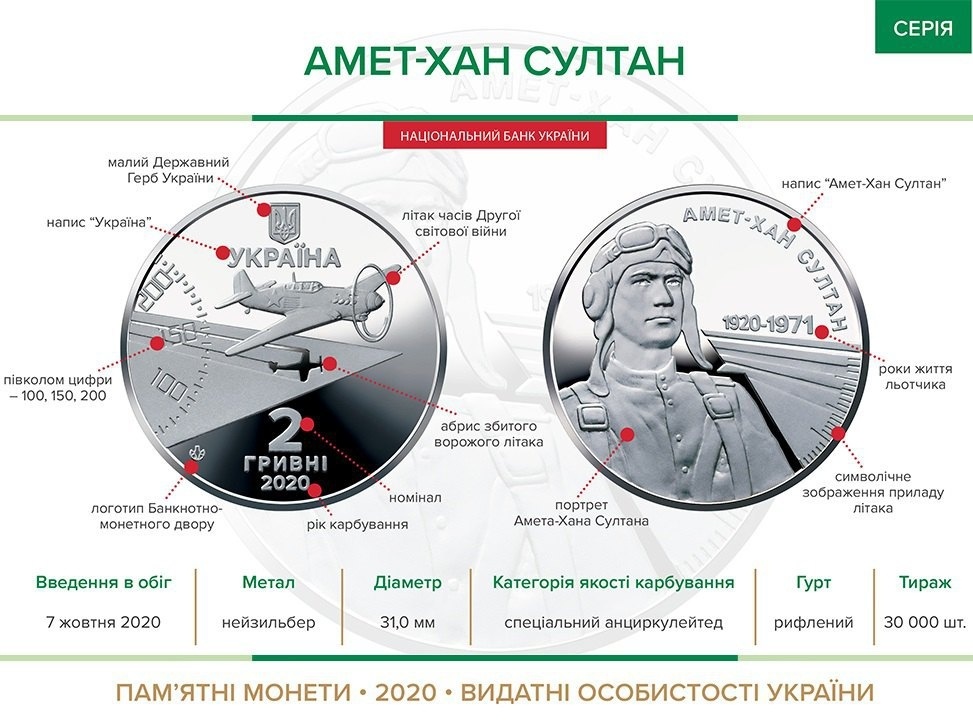 СЕРІЯ

АМЕТ-ХАН СУЛТАН

НАЦІОНАЛЬНИЙ БАНК УКРАЇНИ

малий Державний Герб України

напис "Україна"

літак часів Другої світової війни

півколом цифри – 100, 150, 200

абрис збитого ворожого літака

логотип Банкнотно-монетного двору

номінал

рік карбування

УКРАЇНА

200 150 100

2 ГРИВНІ 2020

напис "Амет-Хан Султан"

АМЕТ-ХАН СУЛТАН

1920-1971

роки життя льотчика

символічне зображення приладу літака

портрет Амета-Хана Султана

| Введення в обіг | Метал | Діаметр | Категорія якості карбування | Гурт | Тираж |
|---|---|---|---|---|---|
| 7 жовтня 2020 | нейзильбер | 31,0 мм | спеціальний анциркулейтед | рифлений | 30 000 шт. |

ПАМ'ЯТНІ МОНЕТИ • 2020 • ВИДАТНІ ОСОБИСТОСТІ УКРАЇНИ